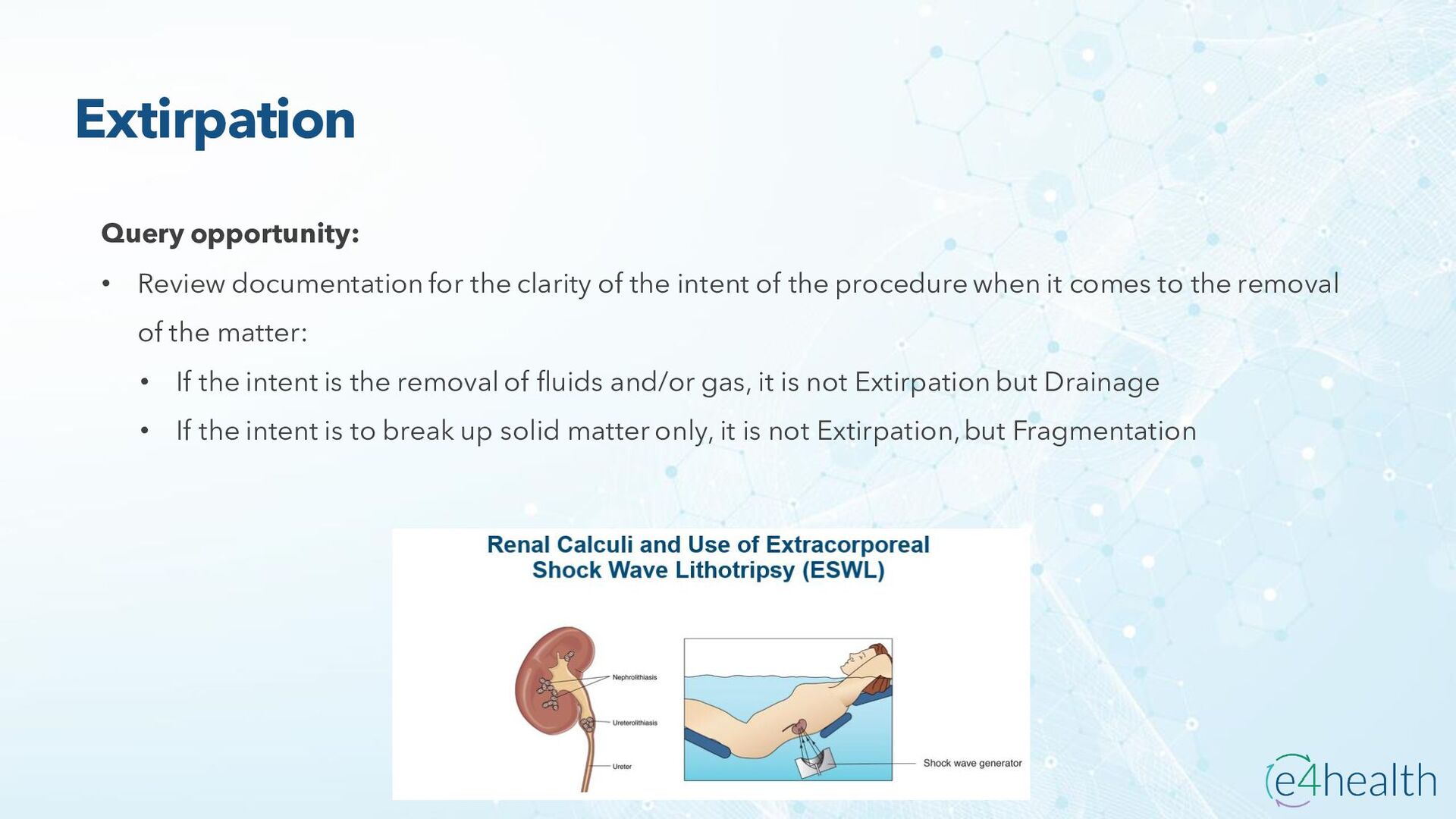 Extirpation

Query opportunity:

• Review documentation for the clarity of the intent of the procedure when it comes to the removal of the matter:

• If the intent is the removal of fluids and/or gas, it is not Extirpation but Drainage

• If the intent is to break up solid matter only, it is not Extirpation, but Fragmentation

Renal Calculi and Use of Extracorporeal Shock Wave Lithotripsy (ESWL)

Nephrolithiasis

Ureterolithiasis

Ureter

Shock wave generator

e4health